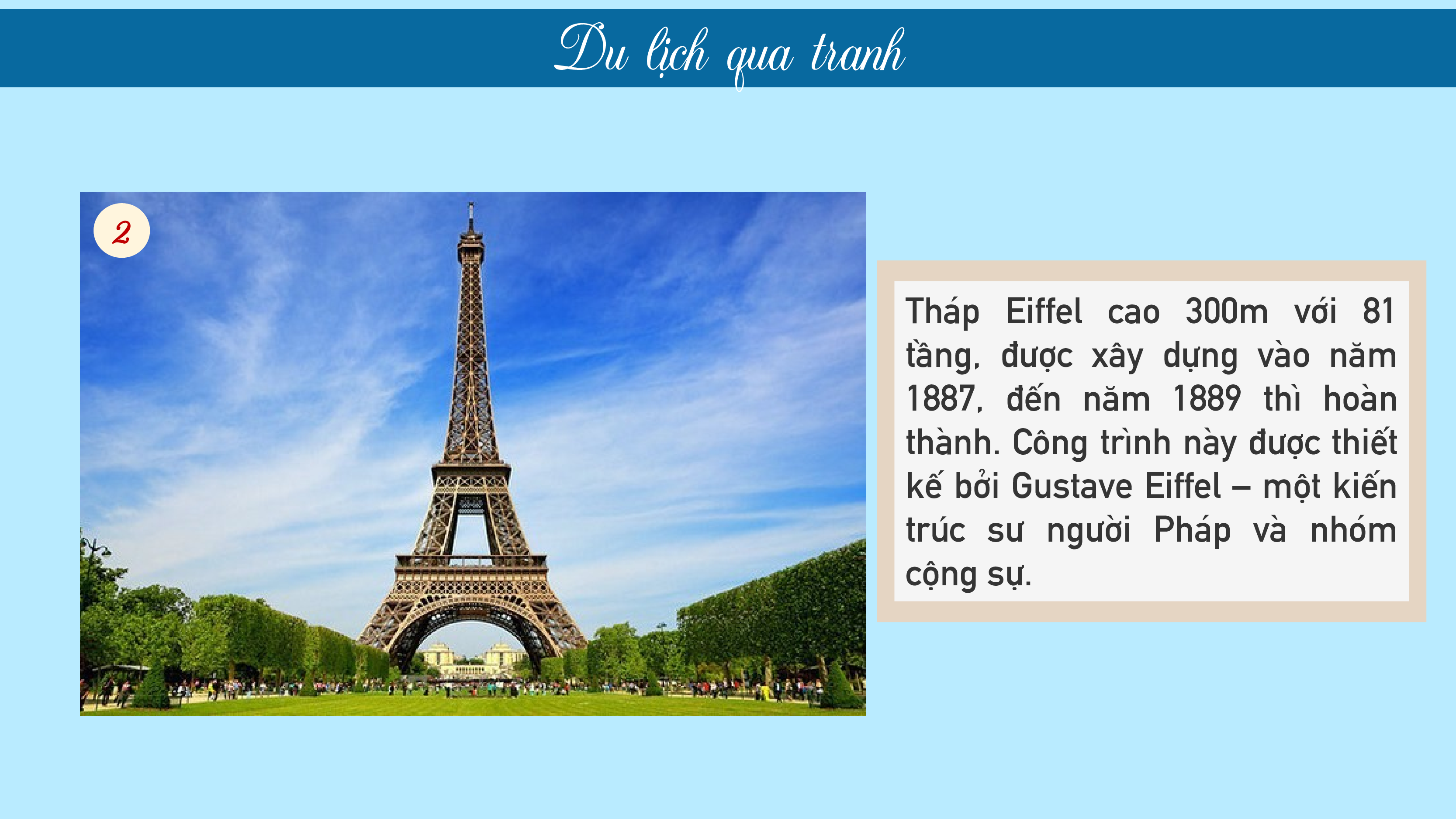 Du lịch qua tranh

2

Tháp Eiffel cao 300m với 81 tầng, được xây dựng vào năm 1887, đến năm 1889 thì hoàn thành. Công trình này được thiết kế bởi Gustave Eiffel – một kiến trúc sư người Pháp và nhóm cộng sự.